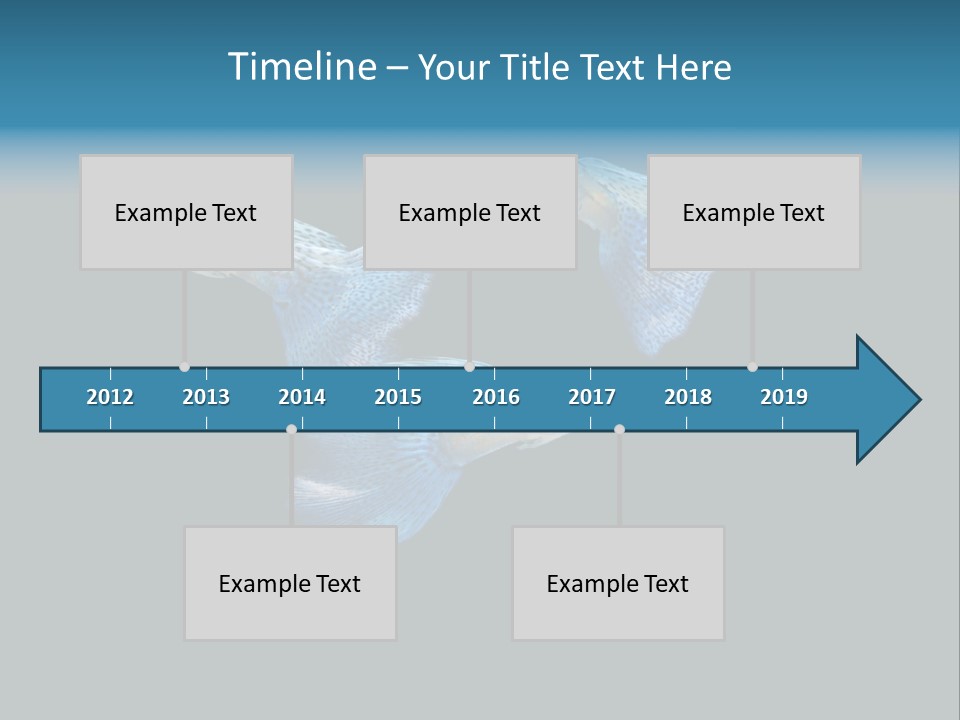 Timeline – Your Title Text Here

Example Text

Example Text

Example Text

2012 2013 2014 2015 2016 2017 2018 2019

Example Text

Example Text